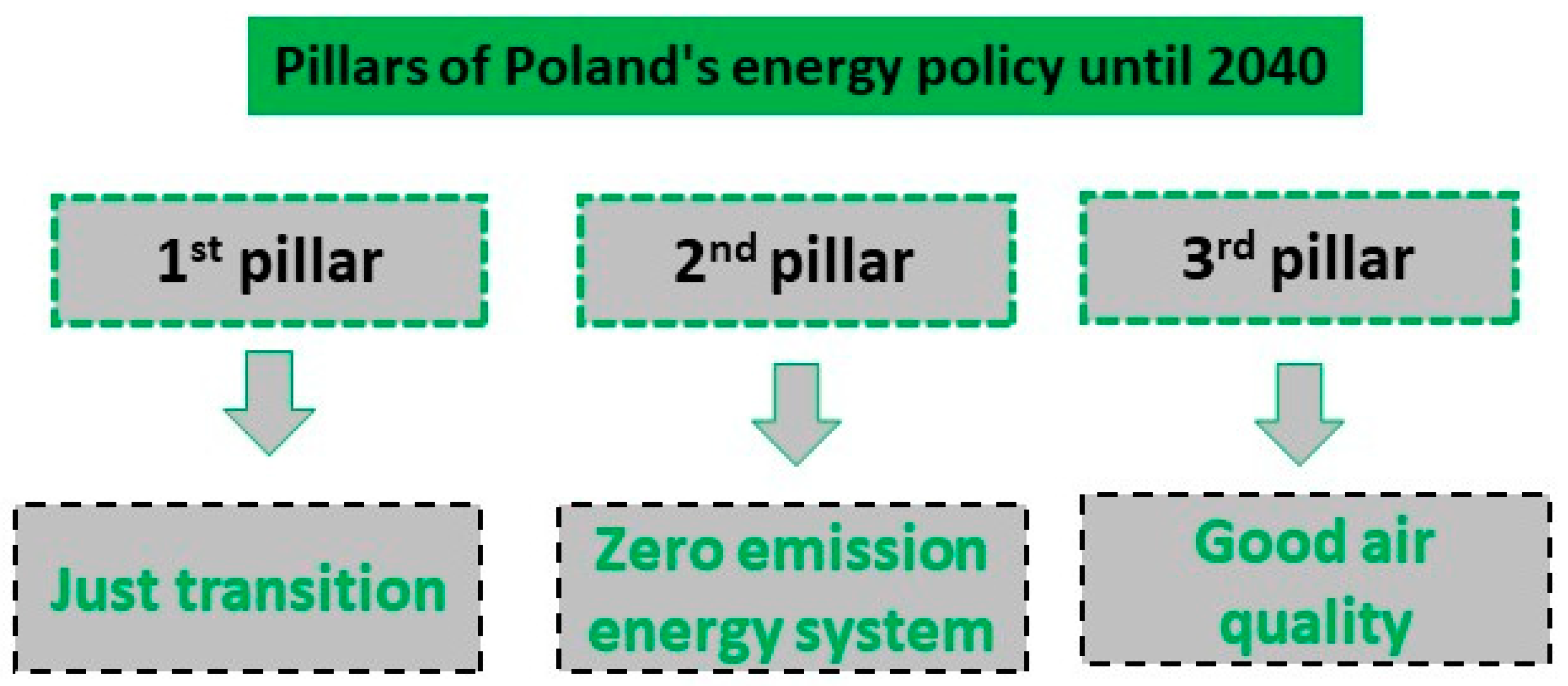 Pillars of Poland's energy policy until 2040

1$^{st}$ pillar

2$^{nd}$ pillar

3$^{rd}$ pillar

Just transition

Zero emission energy system

Good air quality